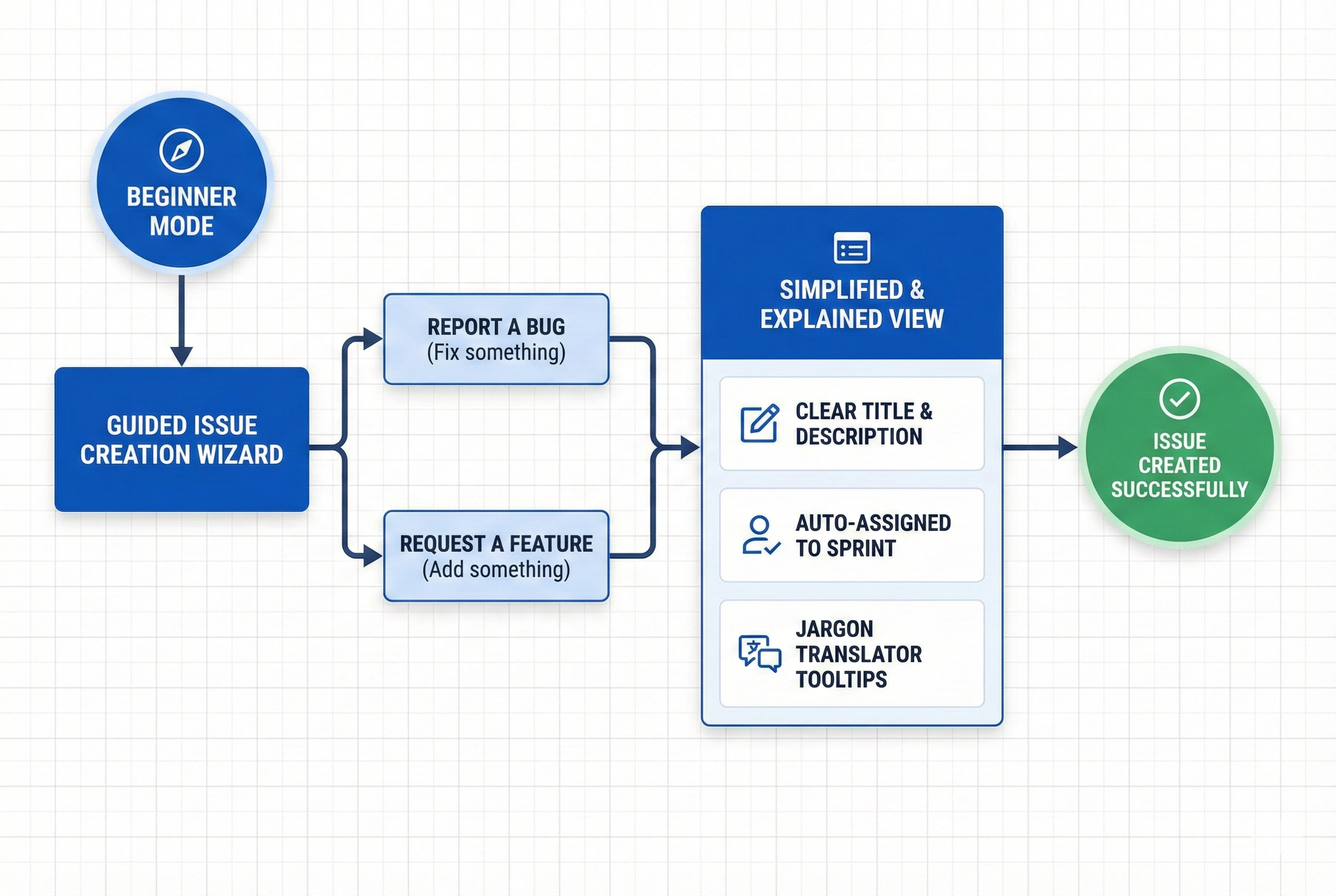 BEGINNER MODE

GUIDED ISSUE CREATION WIZARD

REPORT A BUG
(Fix something)

REQUEST A FEATURE
(Add something)

SIMPLIFIED & EXPLAINED VIEW

CLEAR TITLE & DESCRIPTION

AUTO-ASSIGNED TO SPRINT

JARGON TRANSLATOR TOOLTIPS

ISSUE CREATED SUCCESSFULLY